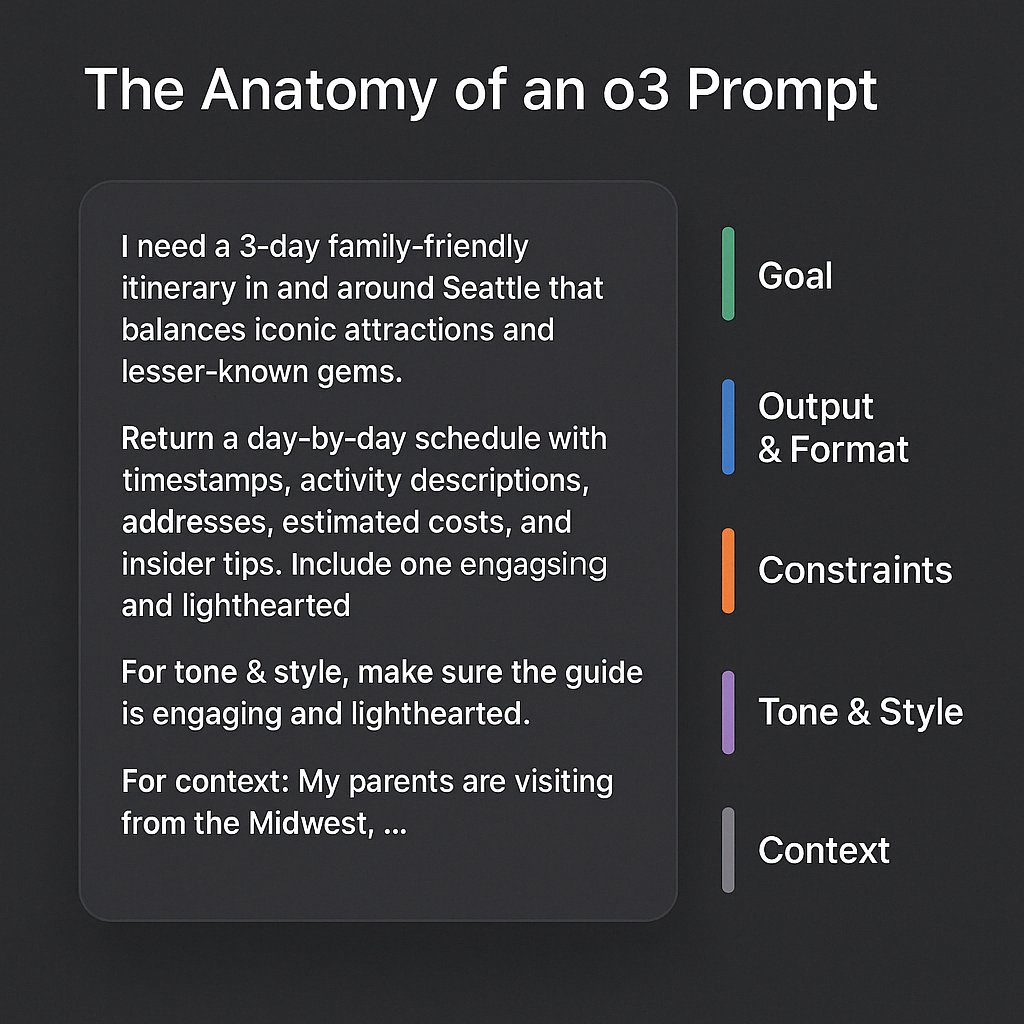 The Anatomy of an o3 Prompt

I need a 3-day family-friendly itinerary in and around Seattle that balances iconic attractions and lesser-known gems.

Return a day-by-day schedule with timestamps, activity descriptions, addresses, estimated costs, and insider tips. Include one engagsing and lighthearted

For tone & style, make sure the guide is engaging and lighthearted.

For context: My parents are visiting from the Midwest, ...

Goal

Output & Format

Constraints

Tone & Style

Context